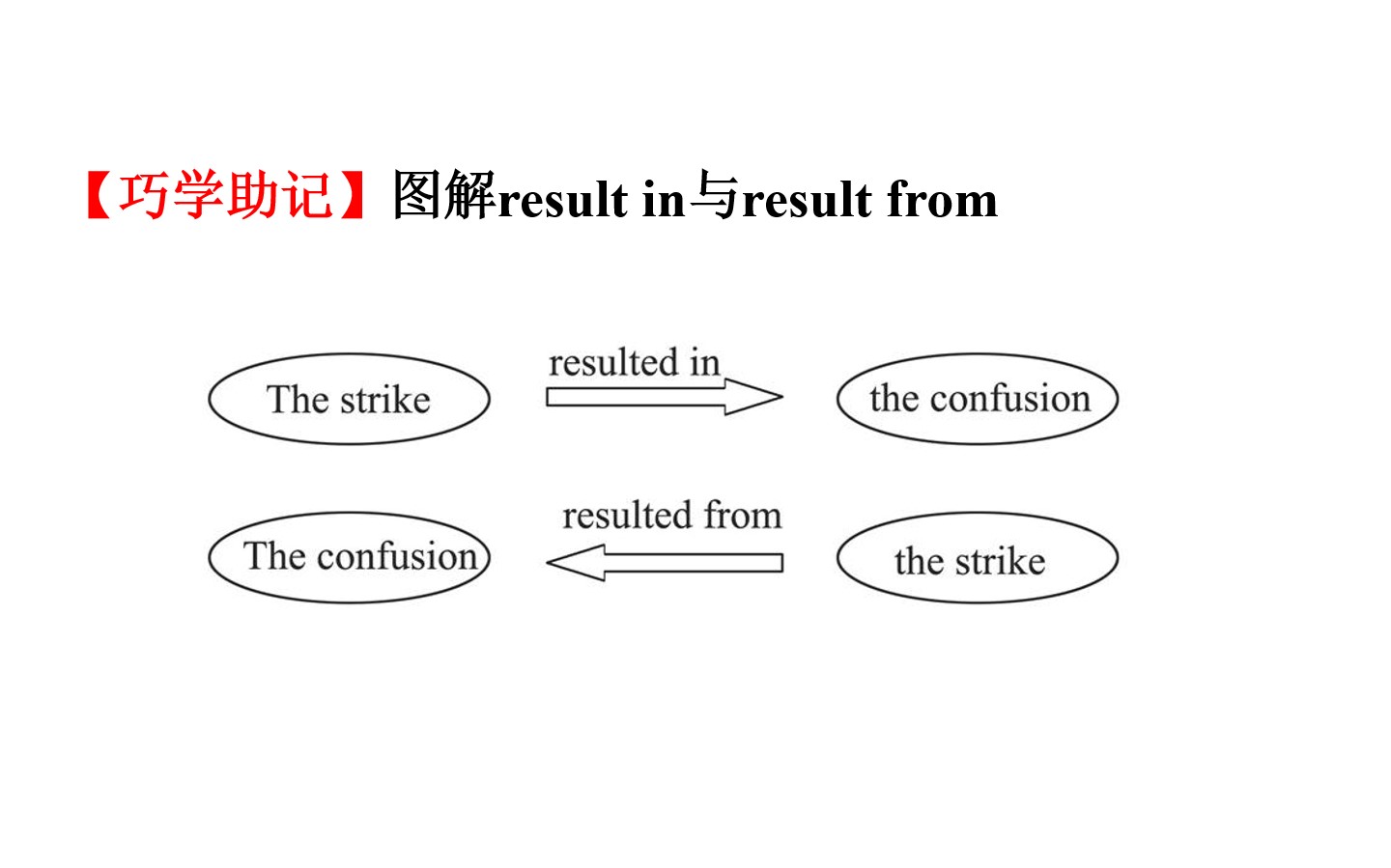 【巧学助记】图解result in与result from

The strike

resulted in

the confusion

The confusion

resulted from

the strike